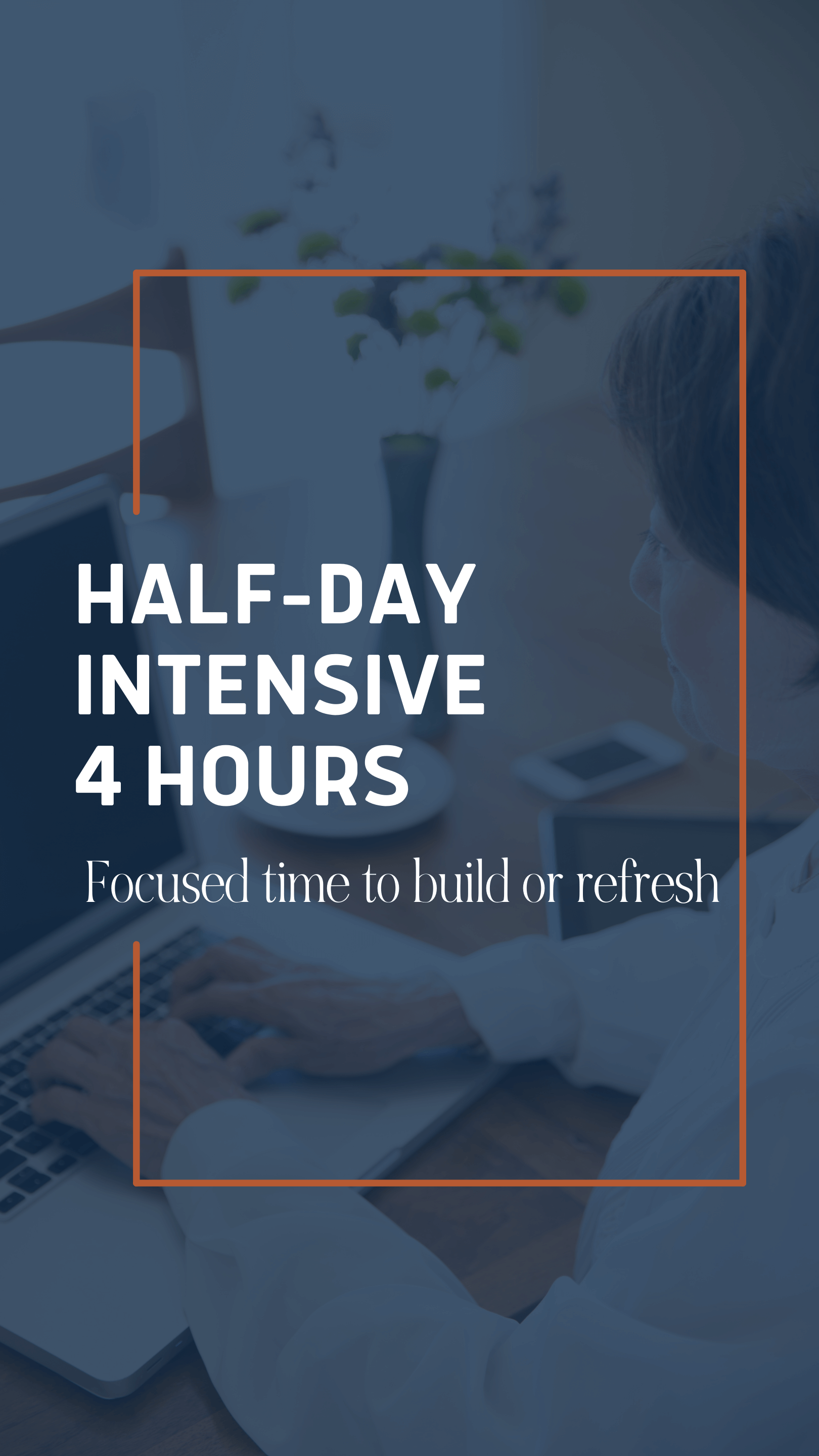 HALF-DAY INTENSIVE
4 HOURS

Focused time to build or refresh